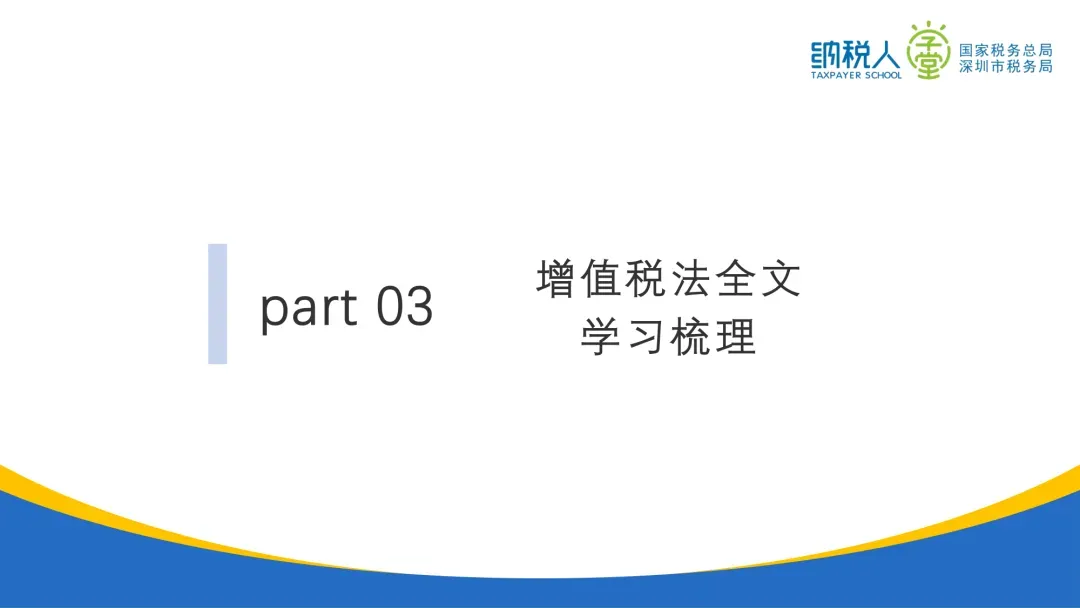 纳税人学堂
TAXPAYER SCHOOL
国家税务总局
深圳市税务局

part 03

增值税法全文
学习梳理